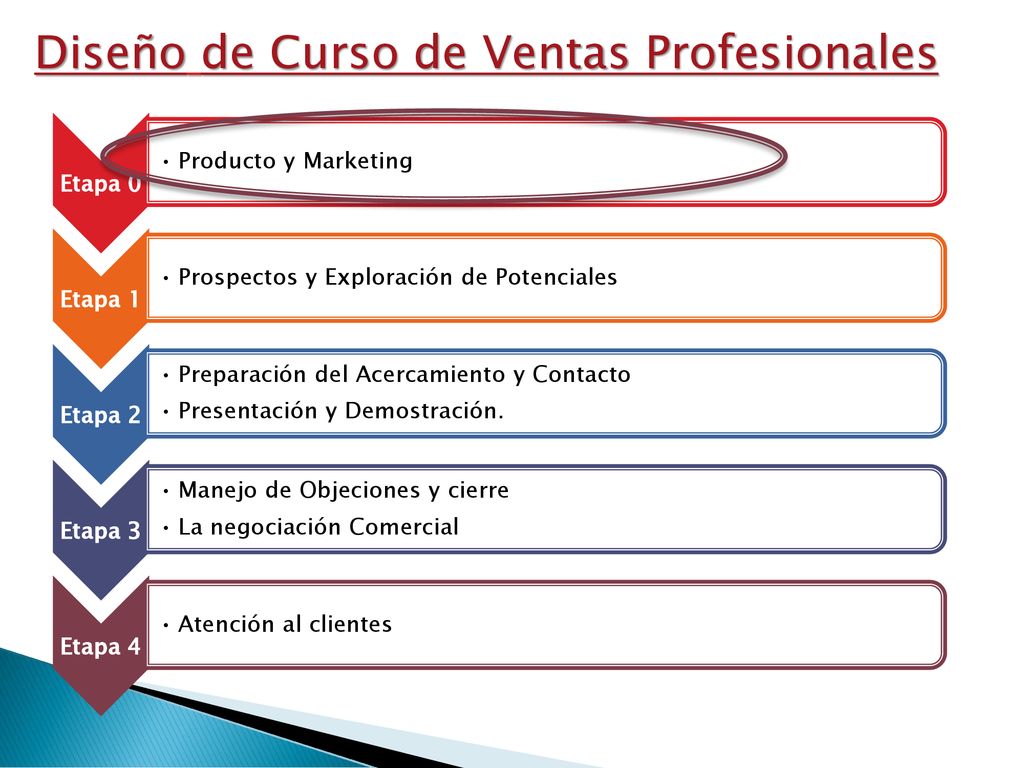 Diseño de Curso de Ventas Profesionales

Etapa 0
• Producto y Marketing

Etapa 1
• Prospectos y Exploración de Potenciales

Etapa 2
• Preparación del Acercamiento y Contacto
• Presentación y Demostración.

Etapa 3
• Manejo de Objeciones y cierre
• La negociación Comercial

Etapa 4
• Atención al clientes